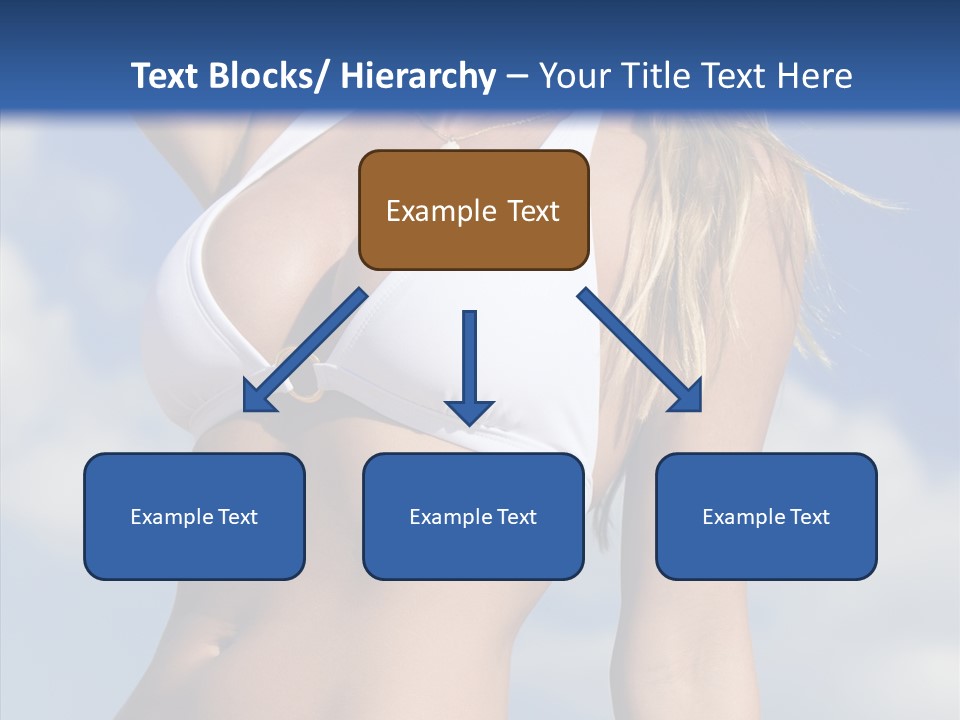 Text Blocks/ Hierarchy – Your Title Text Here

Example Text

Example Text

Example Text

Example Text